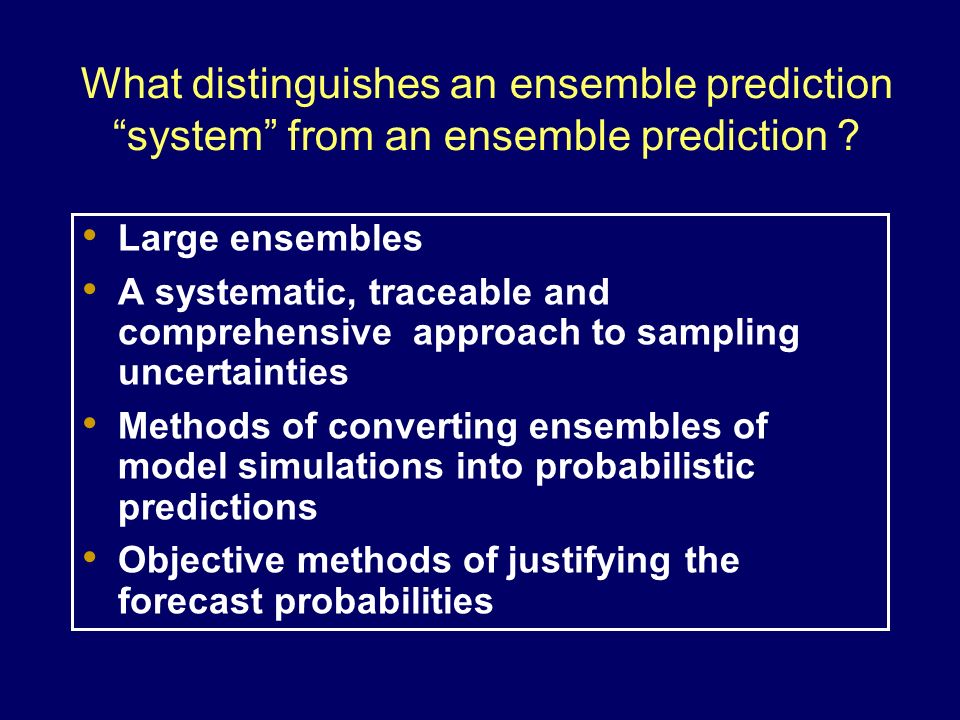 What distinguishes an ensemble prediction “system” from an ensemble prediction ?

• Large ensembles
• A systematic, traceable and comprehensive approach to sampling uncertainties
• Methods of converting ensembles of model simulations into probabilistic predictions
• Objective methods of justifying the forecast probabilities